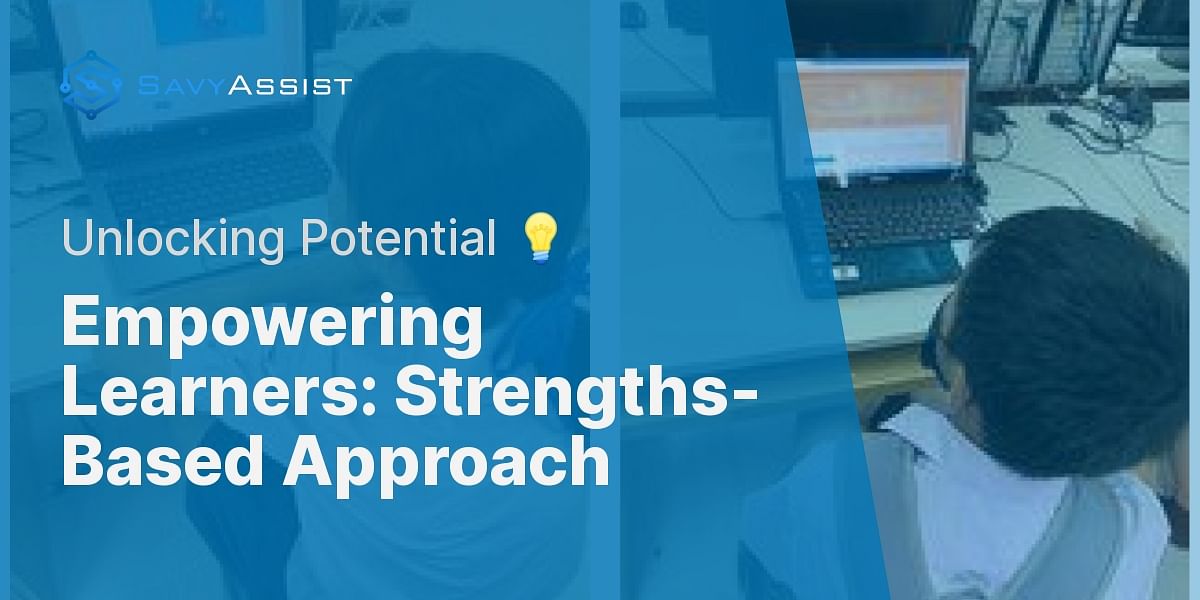 SavyAssist

Unlocking Potential 💡

Empowering Learners: Strengths-Based Approach